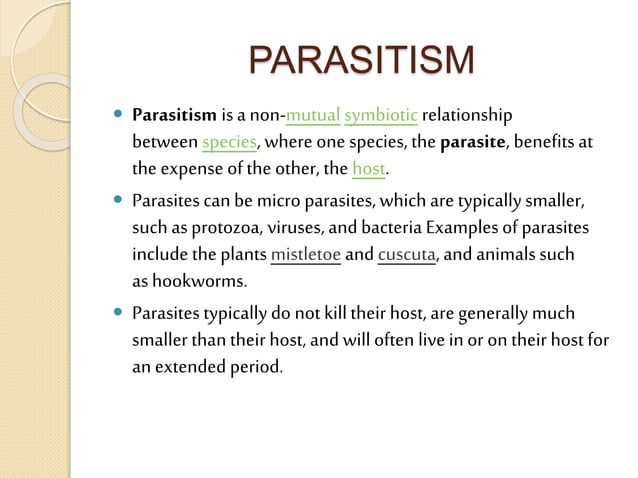 PARASITISM

Parasitism is a non-mutual symbiotic relationship between species, where one species, the parasite, benefits at the expense of the other, the host.

Parasites can be micro parasites, which are typically smaller, such as protozoa, viruses, and bacteria Examples of parasites include the plants mistletoe and cuscuta, and animals such as hookworms.

Parasites typically do not kill their host, are generally much smaller than their host, and will often live in or on their host for an extended period.